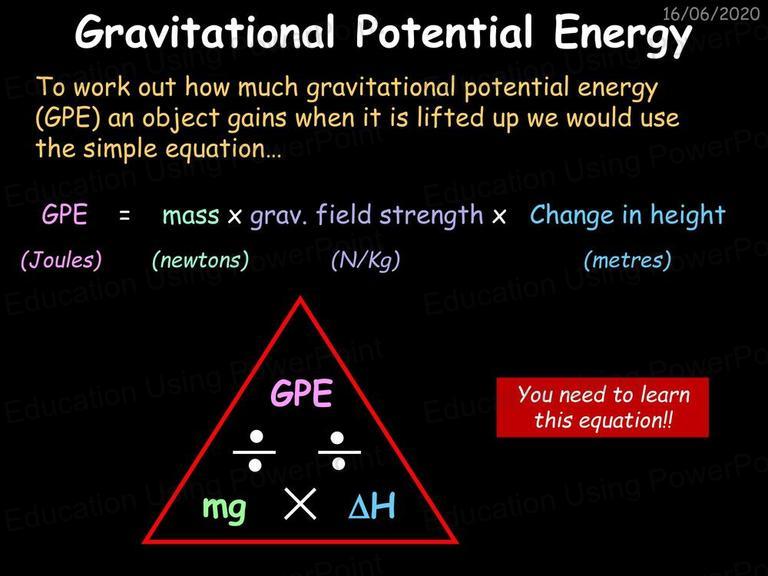 16/06/2020

Gravitational Potential Energy

To work out how much gravitational potential energy (GPE) an object gains when it is lifted up we would use the simple equation…

GPE = mass x grav. field strength x Change in height

(Joules) (newtons) (N/Kg) (metres)

GPE

÷ ÷

mg × ΔH

You need to learn this equation!!

Education Using PowerPoint